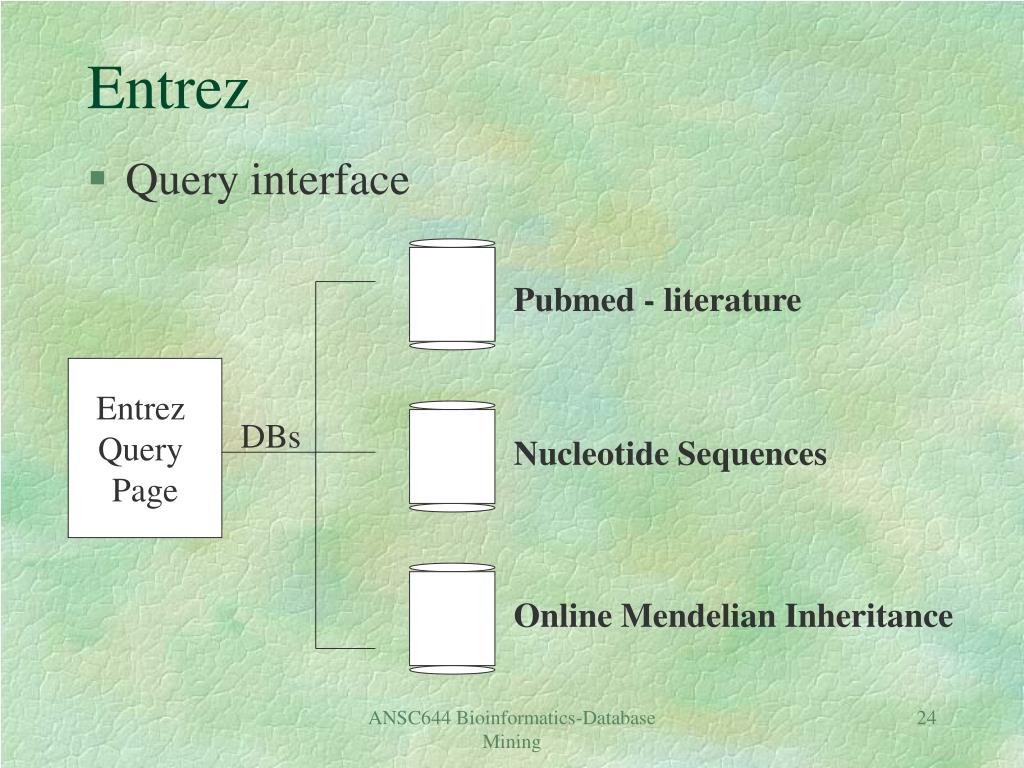 Entrez

▪ Query interface

Entrez Query Page

DBs

Pubmed - literature

Nucleotide Sequences

Online Mendelian Inheritance

ANSC644 Bioinformatics-Database Mining

24